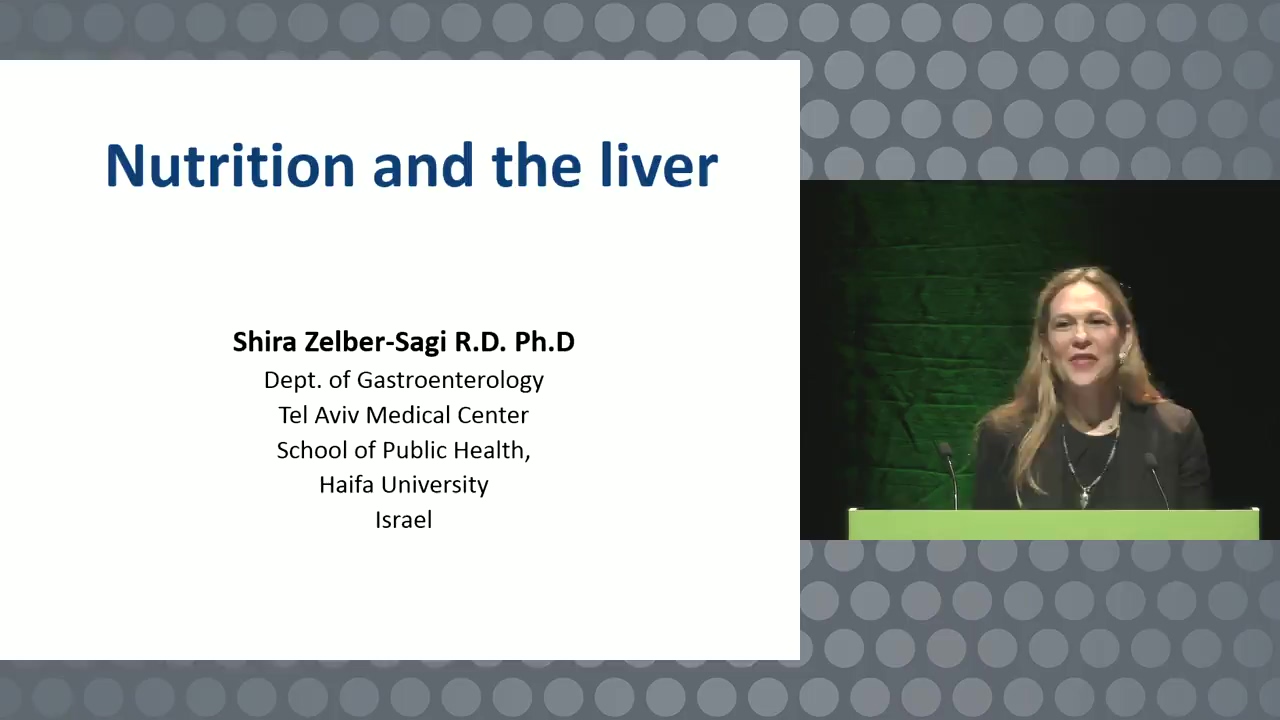 Nutrition and the liver

Shira Zelber-Sagi R.D. Ph.D
Dept. of Gastroenterology
Tel Aviv Medical Center
School of Public Health,
Haifa University
Israel